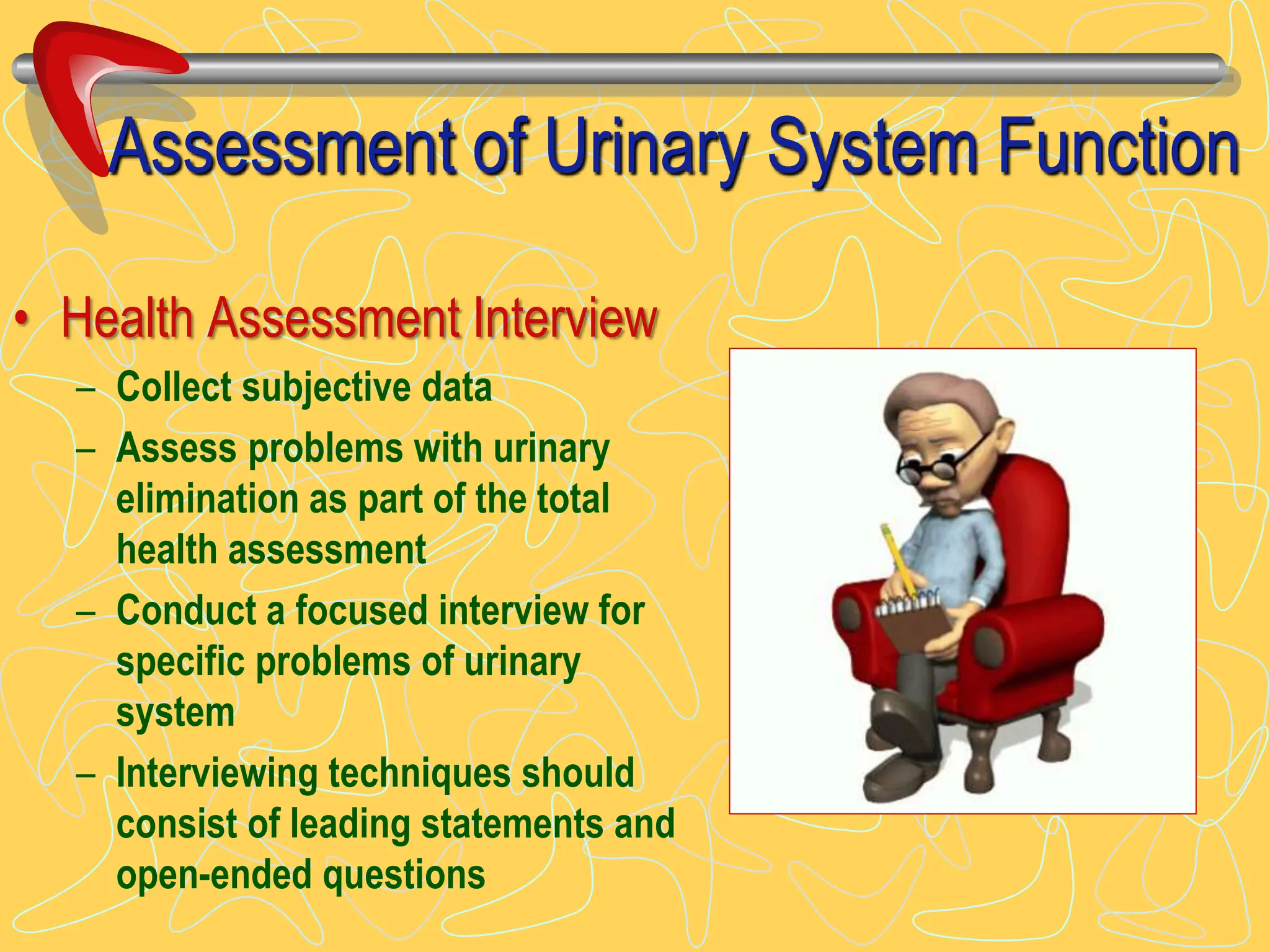 Assessment of Urinary System Function

• Health Assessment Interview
– Collect subjective data
– Assess problems with urinary elimination as part of the total health assessment
– Conduct a focused interview for specific problems of urinary system
– Interviewing techniques should consist of leading statements and open-ended questions